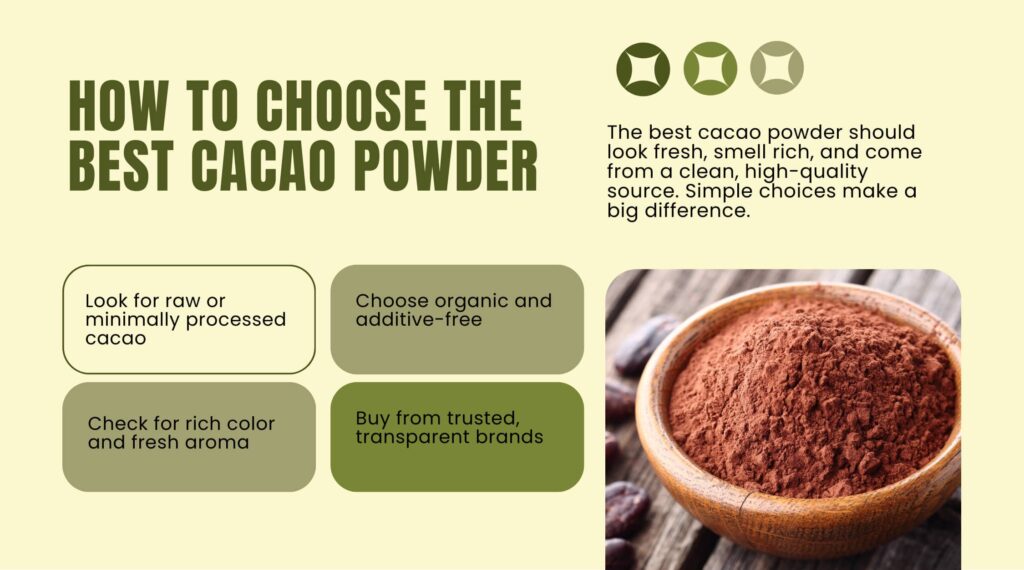 HOW TO CHOOSE THE BEST CACAO POWDER

The best cacao powder should look fresh, smell rich, and come from a clean, high-quality source. Simple choices make a big difference.

Look for raw or minimally processed cacao

Choose organic and additive-free

Check for rich color and fresh aroma

Buy from trusted, transparent brands